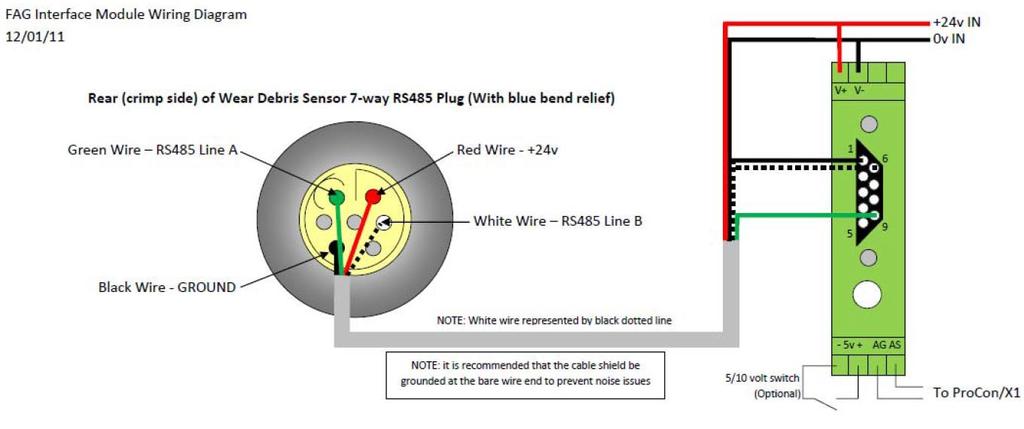 FAG Interface Module Wiring Diagram
12/01/11

Rear (crimp side) of Wear Debris Sensor 7-way RS485 Plug (With blue bend relief)

Green Wire – RS485 Line A

Red Wire - +24v

White Wire – RS485 Line B

Black Wire - GROUND

NOTE: White wire represented by black dotted line

NOTE: it is recommended that the cable shield be grounded at the bare wire end to prevent noise issues

+24v IN
0v IN

V+ V-

1
6
5
9

- 5v + AG AS

5/10 volt switch (Optional)

To ProCon/X1